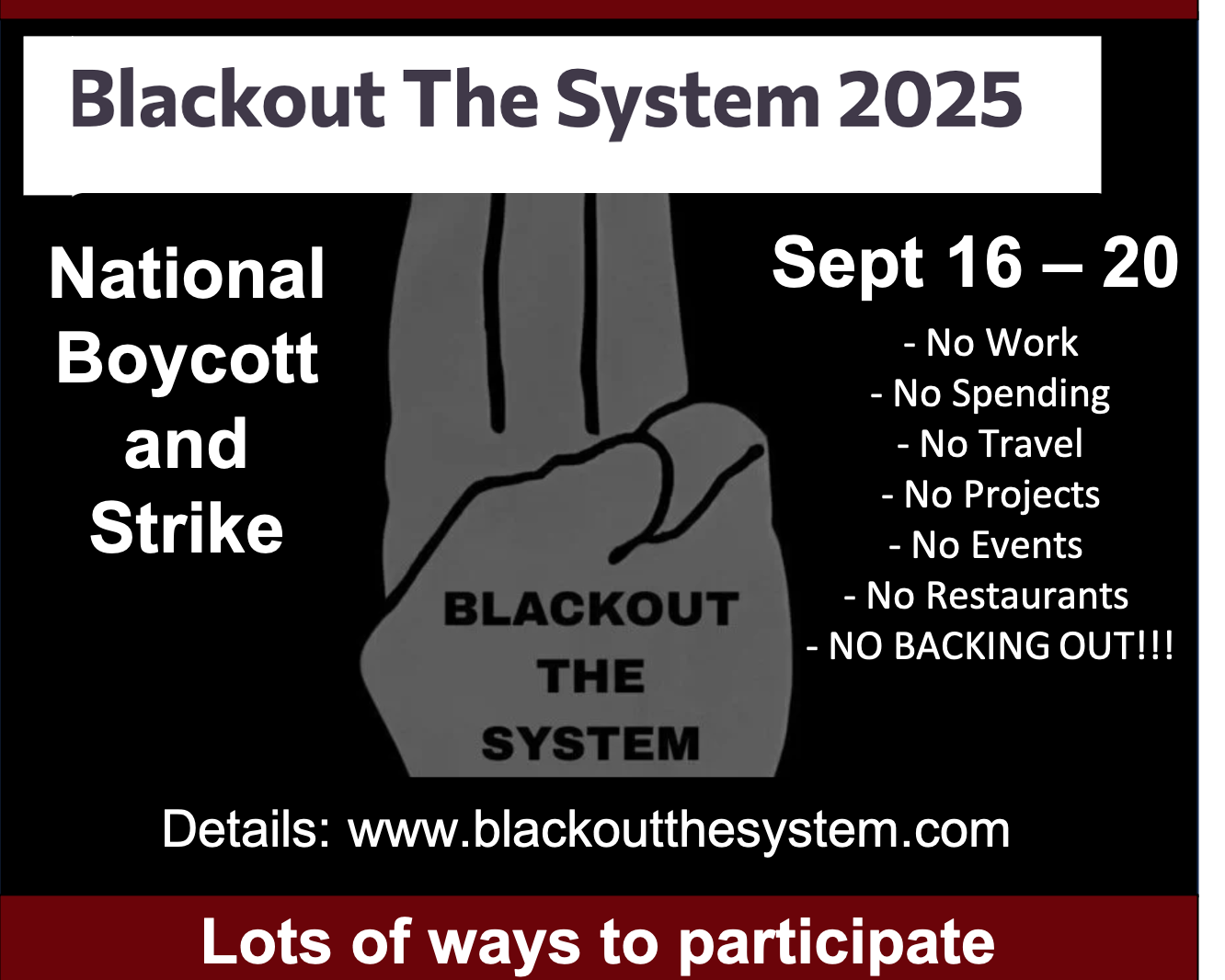 Blackout The System 2025

National Boycott and Strike

BLACKOUT THE SYSTEM

Sept 16 – 20

- No Work
- No Spending
- No Travel
- No Projects
- No Events
- No Restaurants
- NO BACKING OUT!!!

Details: www.blackoutthesystem.com

Lots of ways to participate